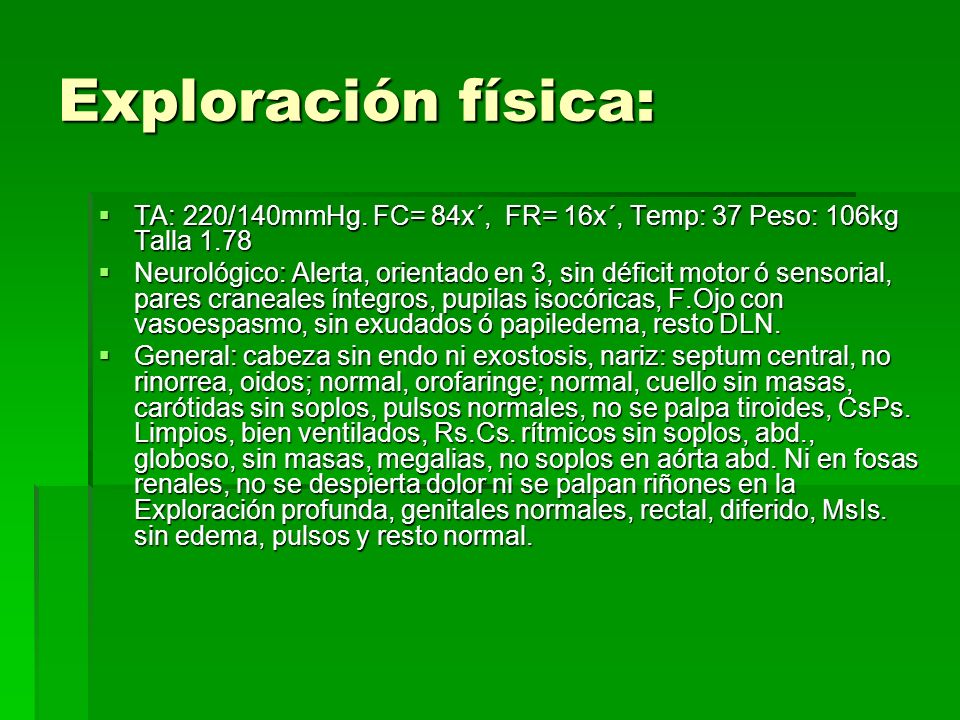 Exploración física:

▪ TA: 220/140mmHg. FC= 84x´, FR= 16x´, Temp: 37 Peso: 106kg Talla 1.78

▪ Neurológico: Alerta, orientado en 3, sin déficit motor ó sensorial, pares craneales íntegros, pupilas isocóricas, F.Ojo con vasoespasmo, sin exudados ó papiledema, resto DLN.

▪ General: cabeza sin endo ni exostosis, nariz: septum central, no rinorrea, oidos; normal, orofaringe; normal, cuello sin masas, carótidas sin soplos, pulsos normales, no se palpa tiroides, CsPs. Limpios, bien ventilados, Rs.Cs. rítmicos sin soplos, abd., globoso, sin masas, megalias, no soplos en aórta abd. Ni en fosas renales, no se despierta dolor ni se palpan riñones en la Exploración profunda, genitales normales, rectal, diferido, MsIs. sin edema, pulsos y resto normal.